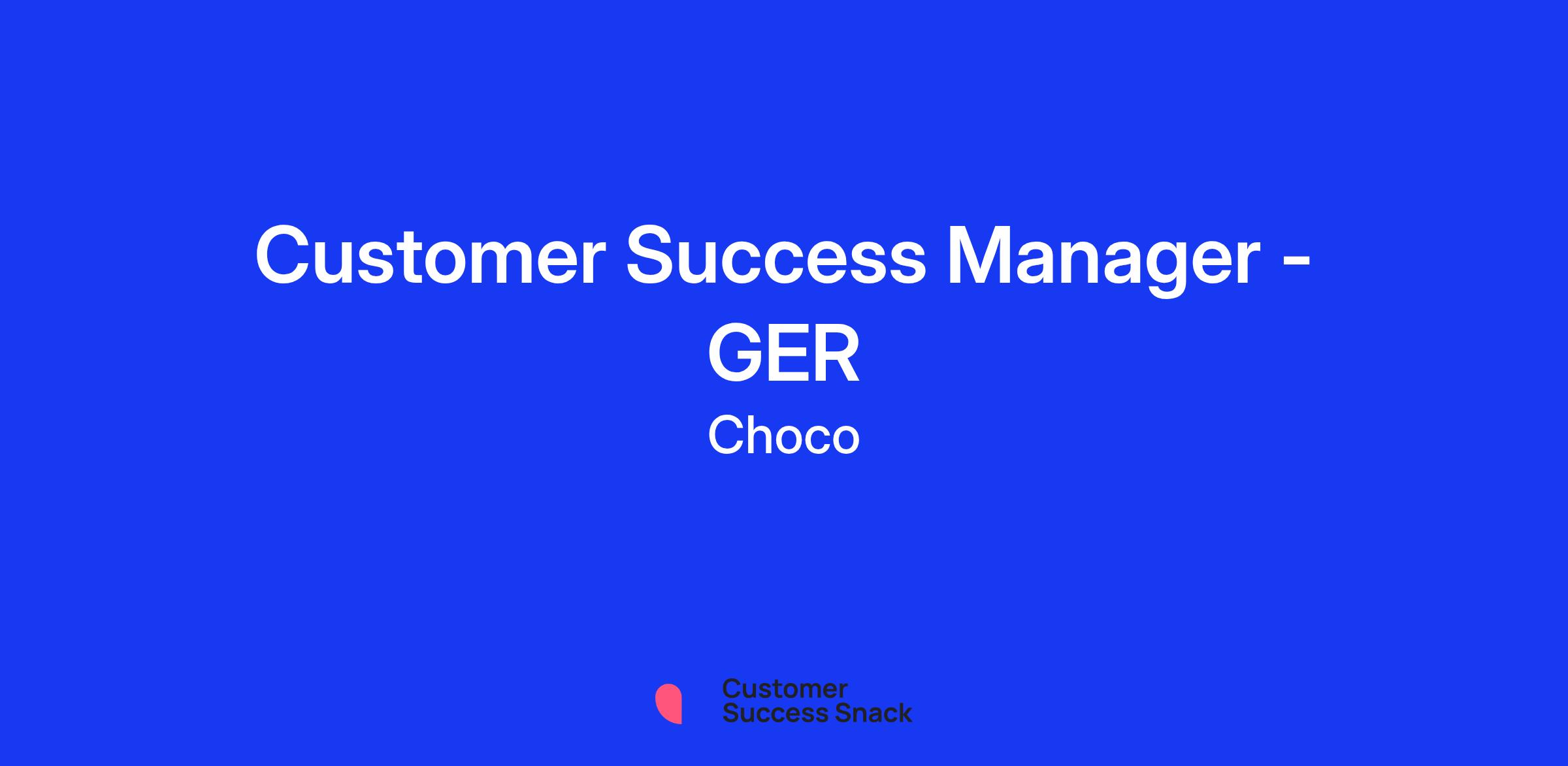 Customer Success Manager - GER

Choco

Customer Success Snack